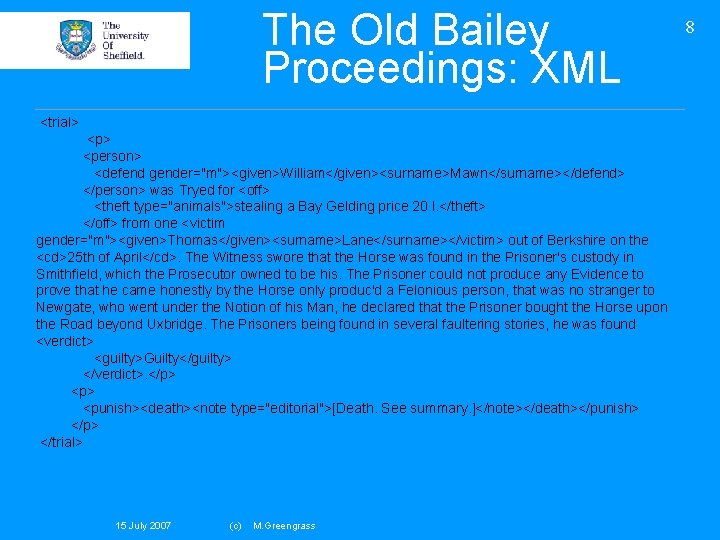 The University Of Sheffield.

The Old Bailey Proceedings: XML

8

<trial>
<p>
<person>
<defend gender="m"><given>William</given><surname>Mawn</surname></defend>
</person> was Tryed for <off>
<theft type="animals">stealing a Bay Gelding price 20 l.</theft>
</off> from one <victim gender="m"><given>Thomas</given><surname>Lane</surname></victim> out of Berkshire on the <cd>25th of April</cd>. The Witness swore that the Horse was found in the Prisoner's custody in Smithfield, which the Prosecutor owned to be his. The Prisoner could not produce any Evidence to prove that he came honestly by the Horse only produc'd a Felonious person, that was no stranger to Newgate, who went under the Notion of his Man, he declared that the Prisoner bought the Horse upon the Road beyond Uxbridge. The Prisoners being found in several faultering stories, he was found <verdict>
<guilty>Guilty</guilty>
</verdict>.</p>
<p>
<punish><death><note type="editorial">[Death. See summary.]</note></death></punish>
</p>
</trial>

15 July 2007 (c) M.Greengrass